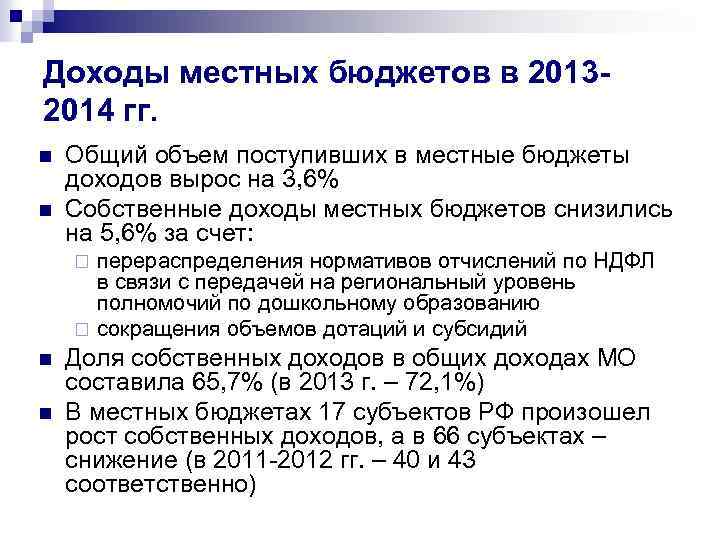 Доходы местных бюджетов в 2013-2014 гг.

Общий объем поступивших в местные бюджеты доходов вырос на 3,6%

Собственные доходы местных бюджетов снизились на 5,6% за счет:

перераспределения нормативов отчислений по НДФЛ в связи с передачей на региональный уровень полномочий по дошкольному образованию

сокращения объемов дотаций и субсидий

Доля собственных доходов в общих доходах МО составила 65,7% (в 2013 г. – 72,1%)

В местных бюджетах 17 субъектов РФ произошел рост собственных доходов, а в 66 субъектах – снижение (в 2011-2012 гг. – 40 и 43 соответственно)